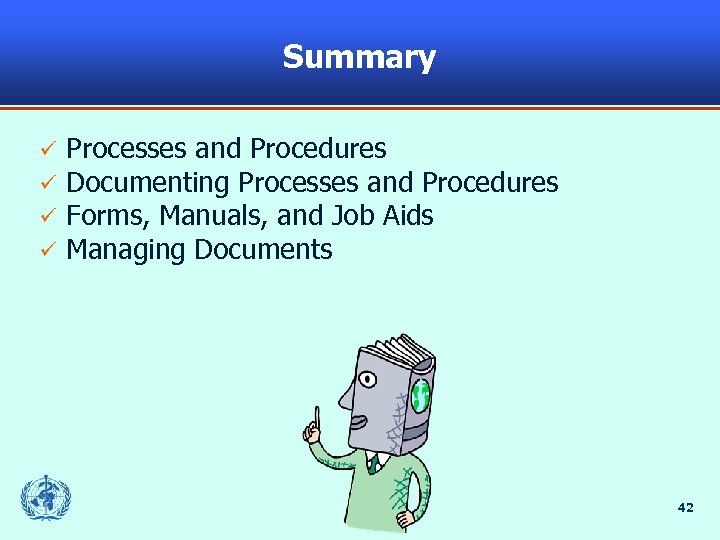 Summary

✓ Processes and Procedures
✓ Documenting Processes and Procedures
✓ Forms, Manuals, and Job Aids
✓ Managing Documents

42